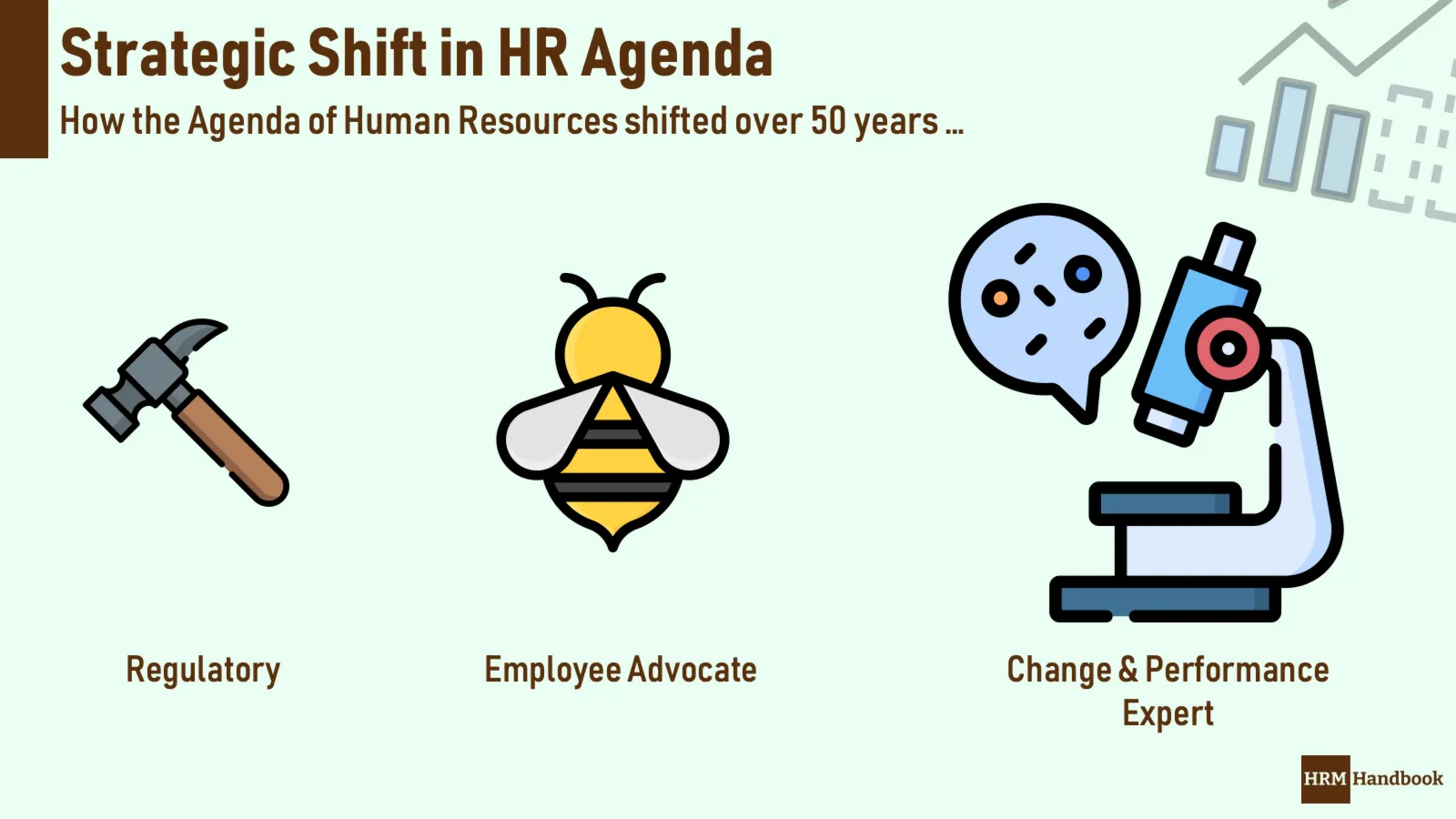 Strategic Shift in HR Agenda
How the Agenda of Human Resources shifted over 50 years ...

Regulatory

Employee Advocate

Change & Performance Expert

HRM Handbook